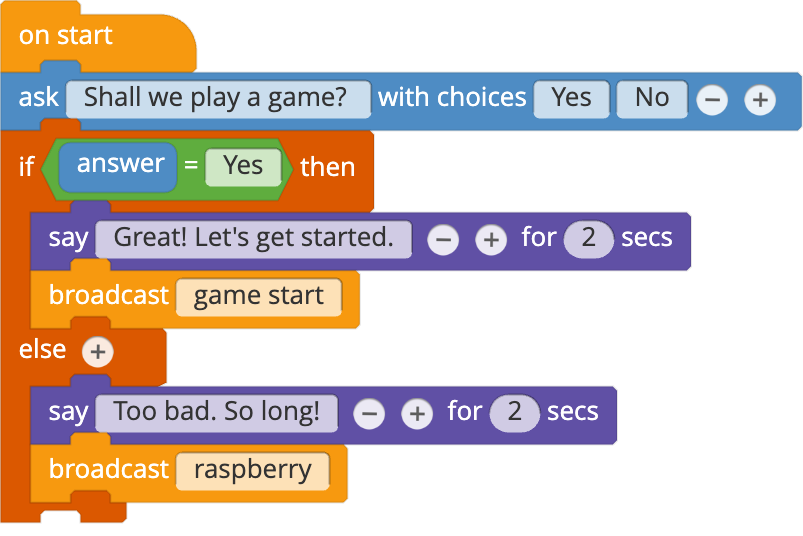 on start

ask Shall we play a game? with choices Yes No − +

if answer = Yes then

say Great! Let's get started. − + for 2 secs

broadcast game start

else +

say Too bad. So long! − + for 2 secs

broadcast raspberry